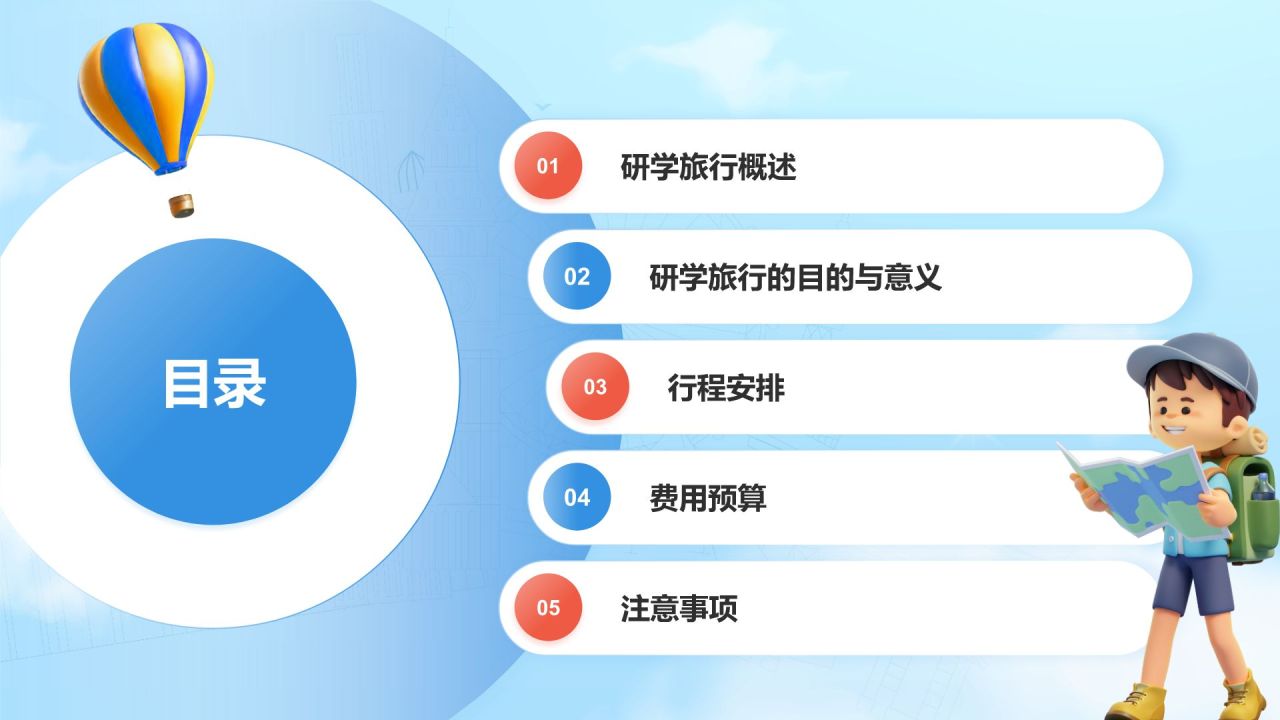 目录

01 研学旅行概述

02 研学旅行的目的与意义

03 行程安排

04 费用预算

05 注意事项